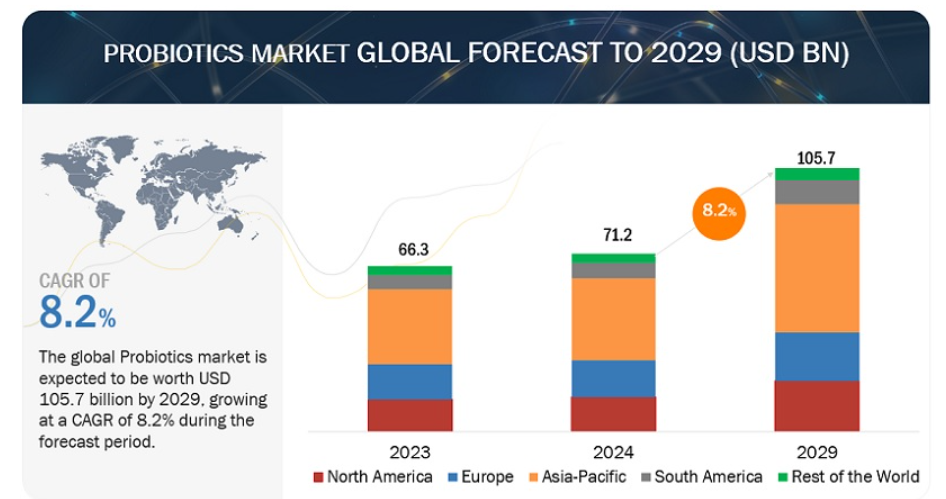 PROBIOTICS MARKET GLOBAL FORECAST TO 2029 (USD BN)

CAGR OF
8.2%

The global Probiotics market is expected to be worth USD 105.7 billion by 2029, growing at a CAGR of 8.2% during the forecast period.

66.3
71.2
8.2%
105.7

2023
2024
2029

North America
Europe
Asia-Pacific
South America
Rest of the World